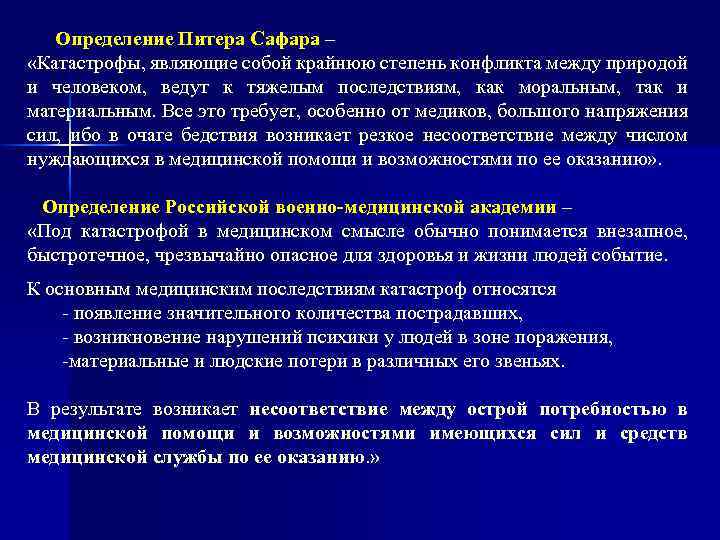 Определение Питера Сафара –
«Катастрофы, являющие собой крайнюю степень конфликта между природой и человеком, ведут к тяжелым последствиям, как моральным, так и материальным. Все это требует, особенно от медиков, большого напряжения сил, ибо в очаге бедствия возникает резкое несоответствие между числом нуждающихся в медицинской помощи и возможностями по ее оказанию».

Определение Российской военно-медицинской академии –
«Под катастрофой в медицинском смысле обычно понимается внезапное, быстротечное, чрезвычайно опасное для здоровья и жизни людей событие.

К основным медицинским последствиям катастроф относятся
- появление значительного количества пострадавших,
- возникновение нарушений психики у людей в зоне поражения,
-материальные и людские потери в различных его звеньях.

В результате возникает несоответствие между острой потребностью в медицинской помощи и возможностями имеющихся сил и средств медицинской службы по ее оказанию.»